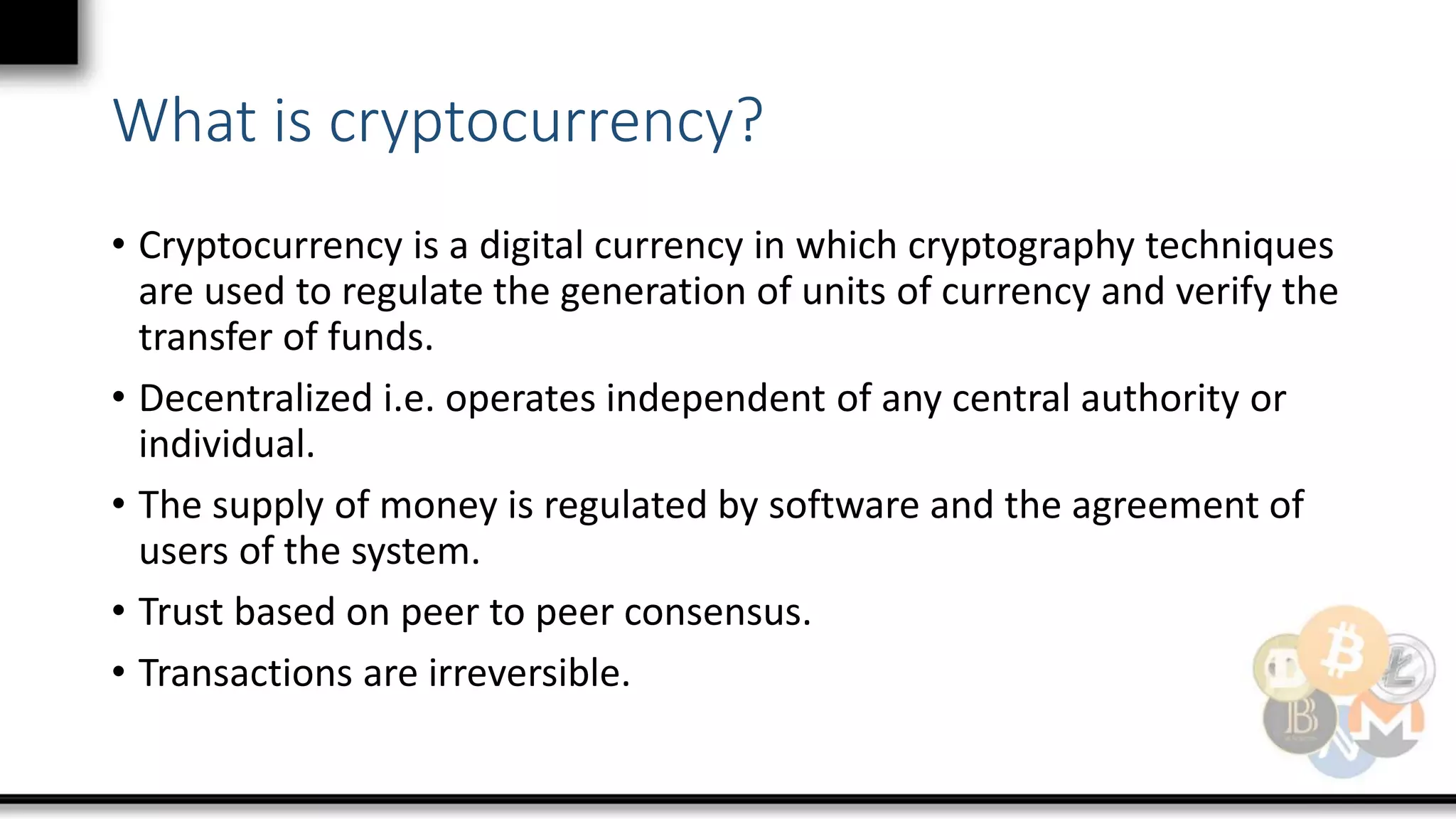 What is cryptocurrency?

• Cryptocurrency is a digital currency in which cryptography techniques are used to regulate the generation of units of currency and verify the transfer of funds.

• Decentralized i.e. operates independent of any central authority or individual.

• The supply of money is regulated by software and the agreement of users of the system.

• Trust based on peer to peer consensus.

• Transactions are irreversible.